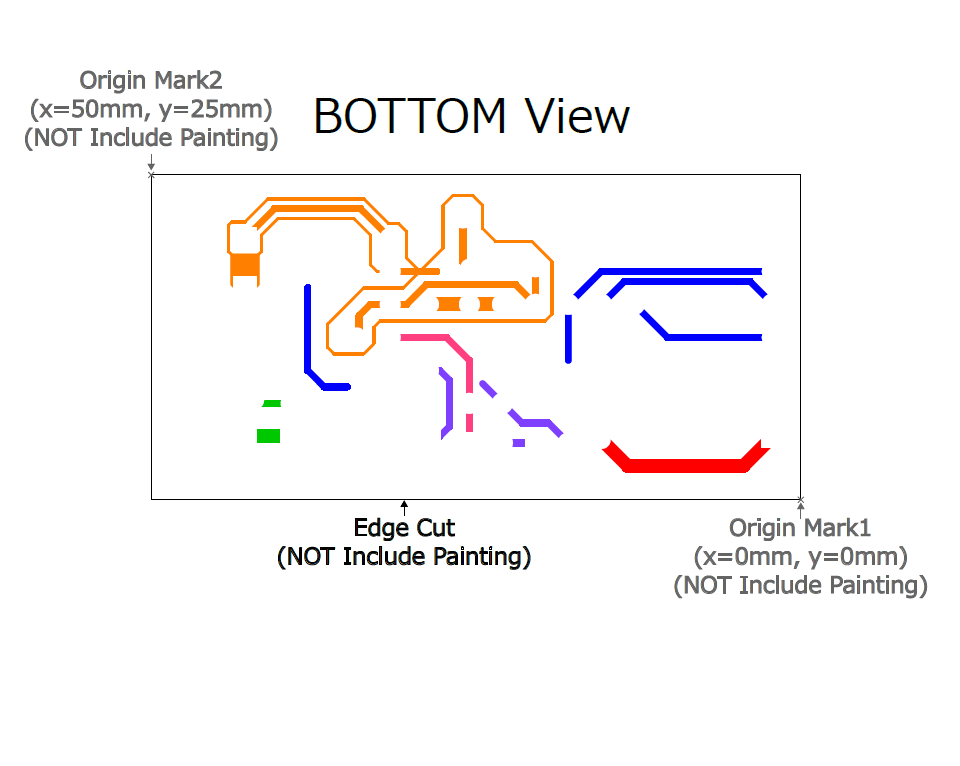 Origin Mark2
(x=50mm, y=25mm)
(NOT Include Painting)

BOTTOM View

Edge Cut
(NOT Include Painting)

Origin Mark1
(x=0mm, y=0mm)
(NOT Include Painting)